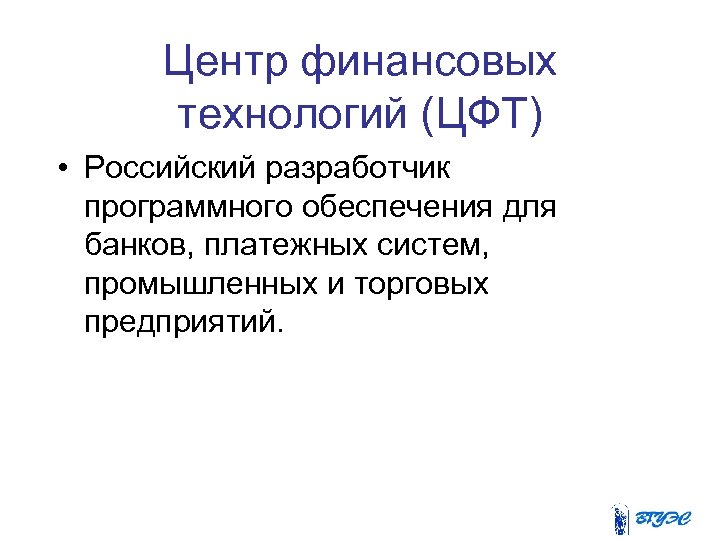 Центр финансовых технологий (ЦФТ)

• Российский разработчик программного обеспечения для банков, платежных систем, промышленных и торговых предприятий.

ВГУЭС